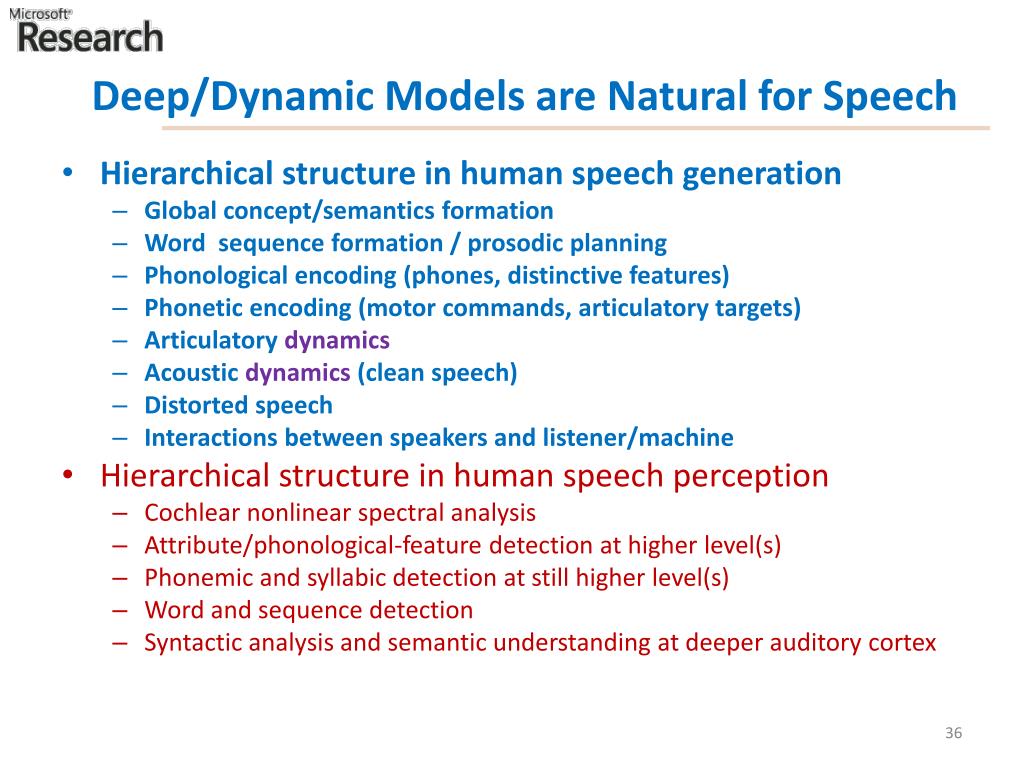 Microsoft® Research

Deep/Dynamic Models are Natural for Speech

• Hierarchical structure in human speech generation
  – Global concept/semantics formation
  – Word sequence formation / prosodic planning
  – Phonological encoding (phones, distinctive features)
  – Phonetic encoding (motor commands, articulatory targets)
  – Articulatory dynamics
  – Acoustic dynamics (clean speech)
  – Distorted speech
  – Interactions between speakers and listener/machine
• Hierarchical structure in human speech perception
  – Cochlear nonlinear spectral analysis
  – Attribute/phonological-feature detection at higher level(s)
  – Phonemic and syllabic detection at still higher level(s)
  – Word and sequence detection
  – Syntactic analysis and semantic understanding at deeper auditory cortex

36